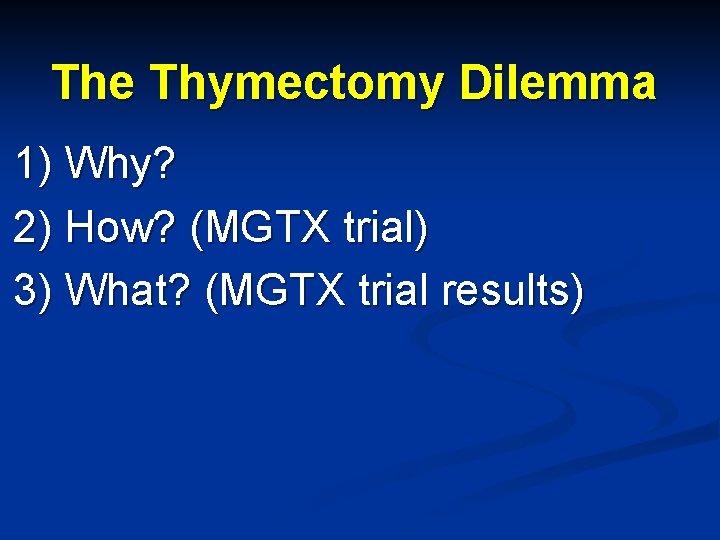 The Thymectomy Dilemma

1) Why?
2) How? (MGTX trial)
3) What? (MGTX trial results)